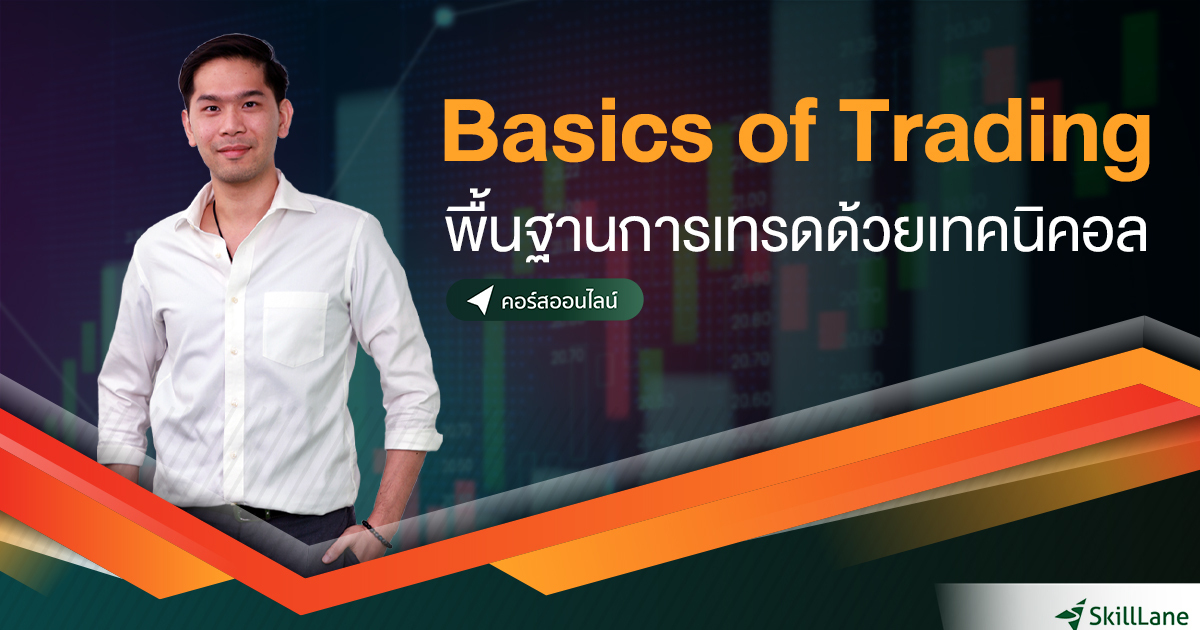 Basics of Trading
พื้นฐานการเทรดด้วยเทคนิคอล

คอร์สออนไลน์

SkillLane